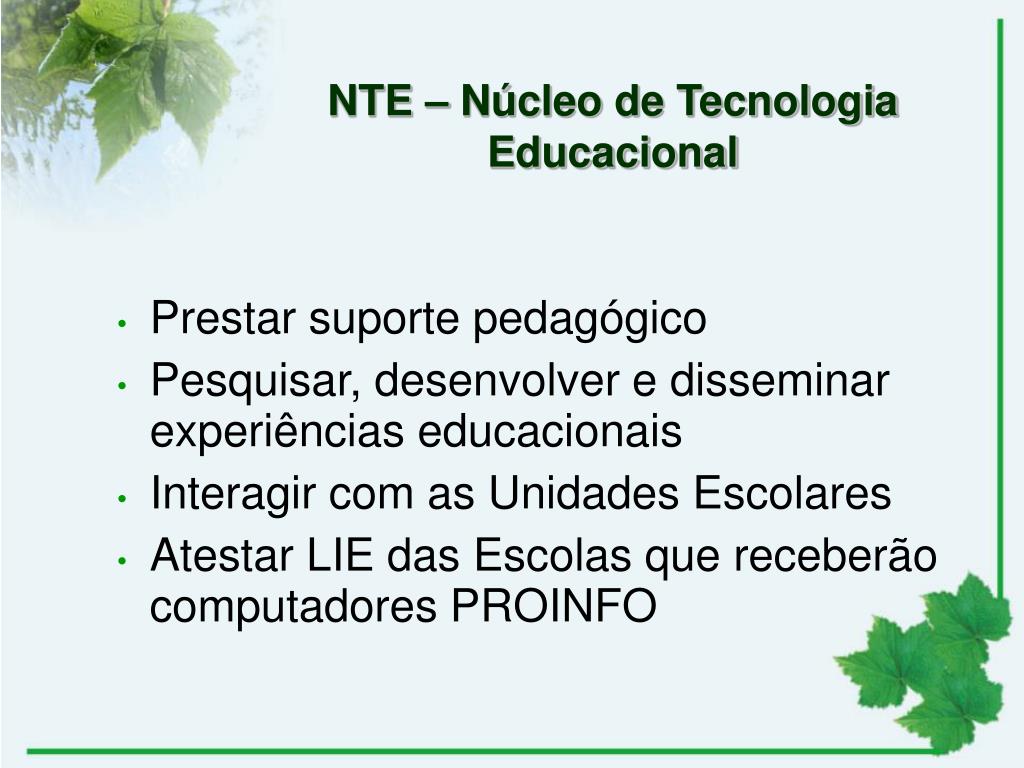 NTE – Núcleo de Tecnologia Educacional

• Prestar suporte pedagógico
• Pesquisar, desenvolver e disseminar experiências educacionais
• Interagir com as Unidades Escolares
• Atestar LIE das Escolas que receberão computadores PROINFO